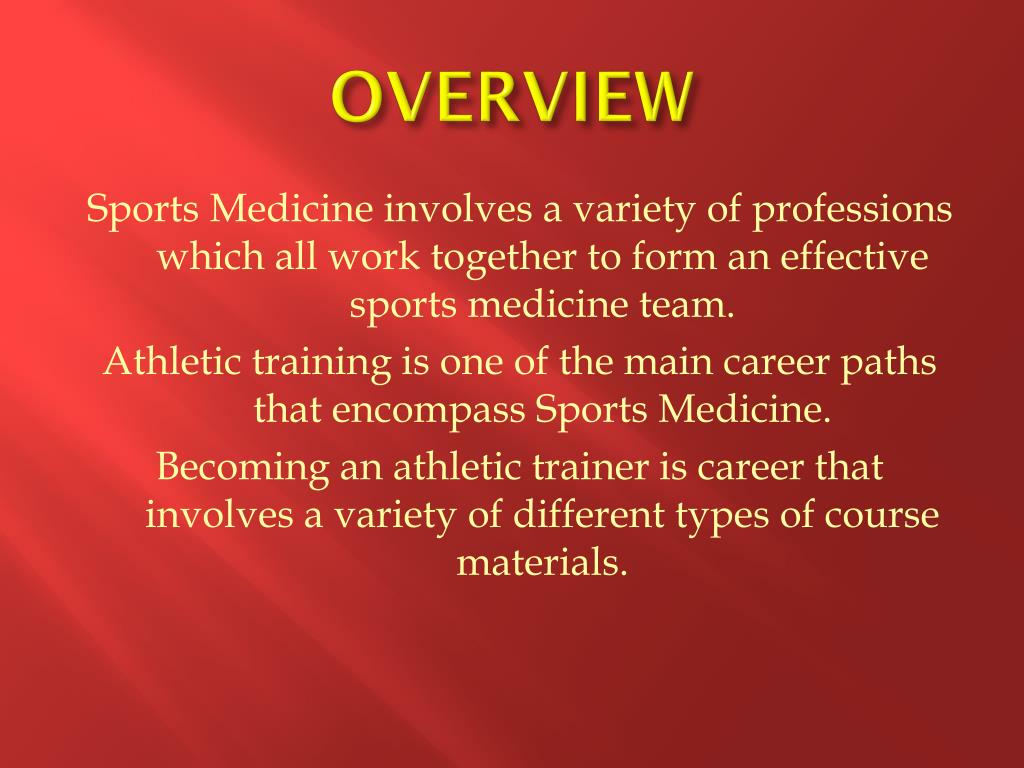 OVERVIEW

Sports Medicine involves a variety of professions which all work together to form an effective sports medicine team.

Athletic training is one of the main career paths that encompass Sports Medicine.

Becoming an athletic trainer is career that involves a variety of different types of course materials.